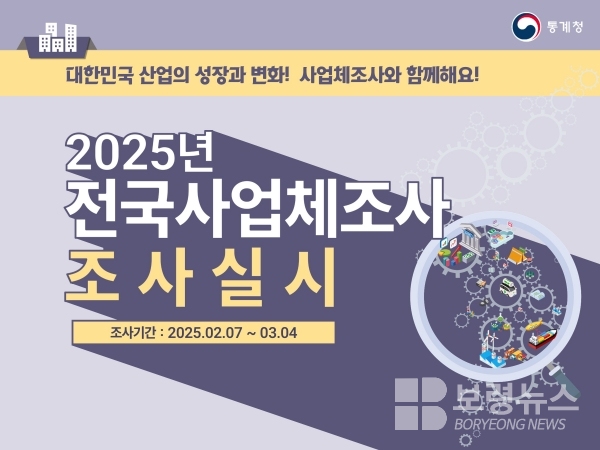 통계청

대한민국 산업의 성장과 변화! 사업체조사와 함께해요!

2025년
전국사업체조사
조 사 실 시

조사기간 : 2025.02.07 ~ 03.04

보령뉴스
BORYEONG NEWS